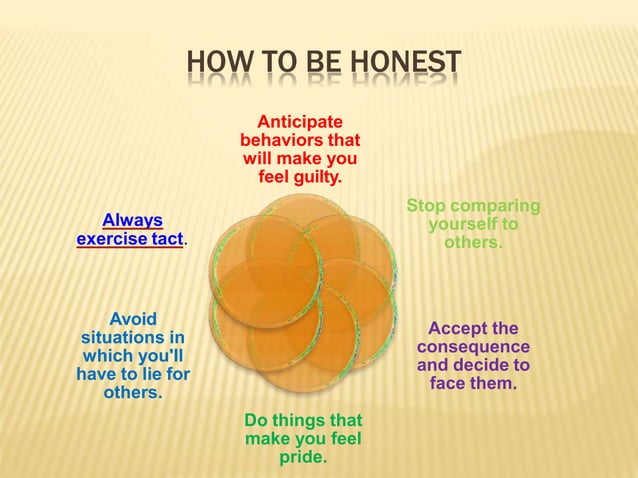 HOW TO BE HONEST

Anticipate behaviors that will make you feel guilty.

Stop comparing yourself to others.

Accept the consequence and decide to face them.

Do things that make you feel pride.

Avoid situations in which you'll have to lie for others.

Always exercise tact.